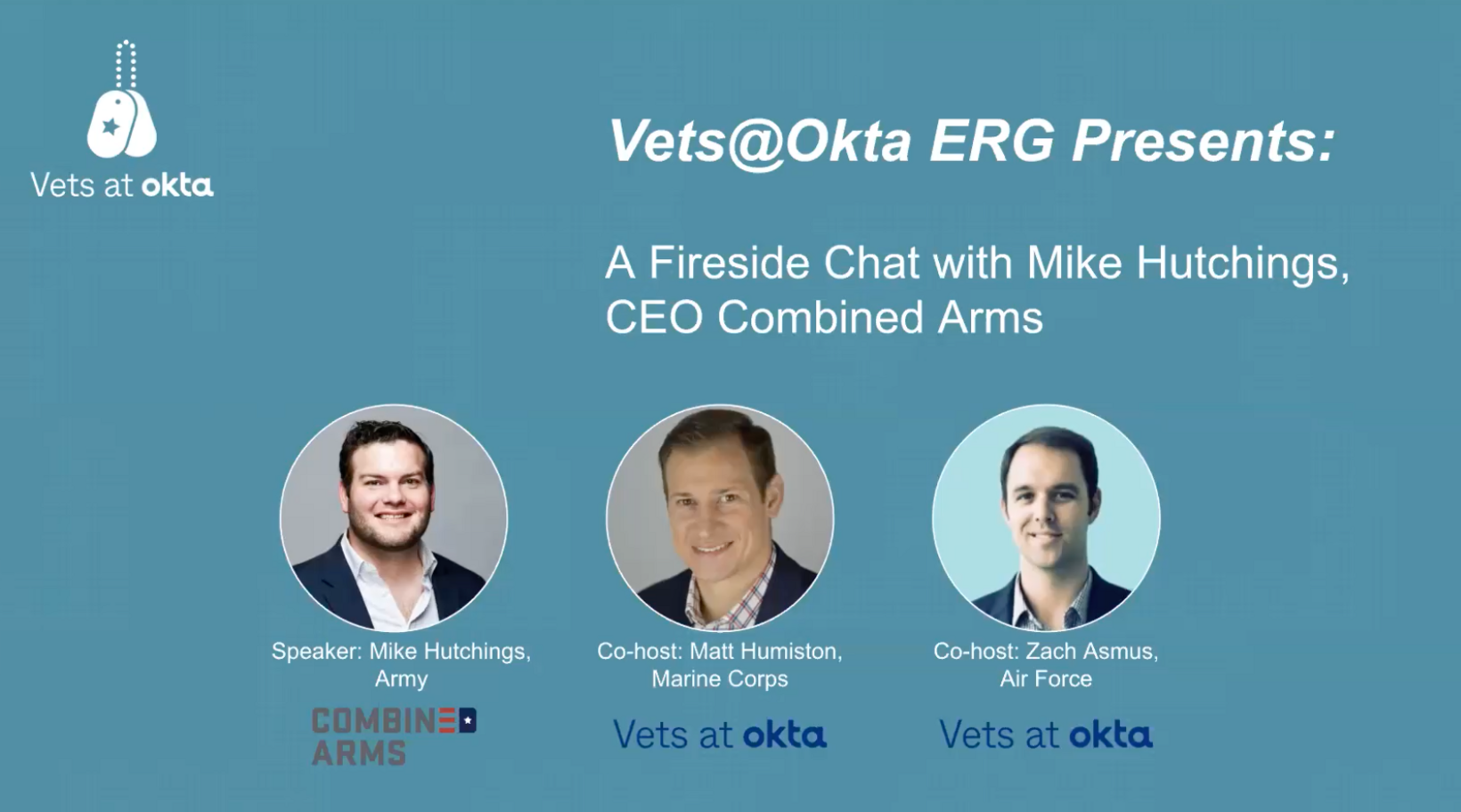 Vets at okta

Vets@Okta ERG Presents:

A Fireside Chat with Mike Hutchings, CEO Combined Arms

Speaker: Mike Hutchings, Army

COMBINED ARMS

Co-host: Matt Humiston, Marine Corps

Vets at okta

Co-host: Zach Asmus, Air Force

Vets at okta